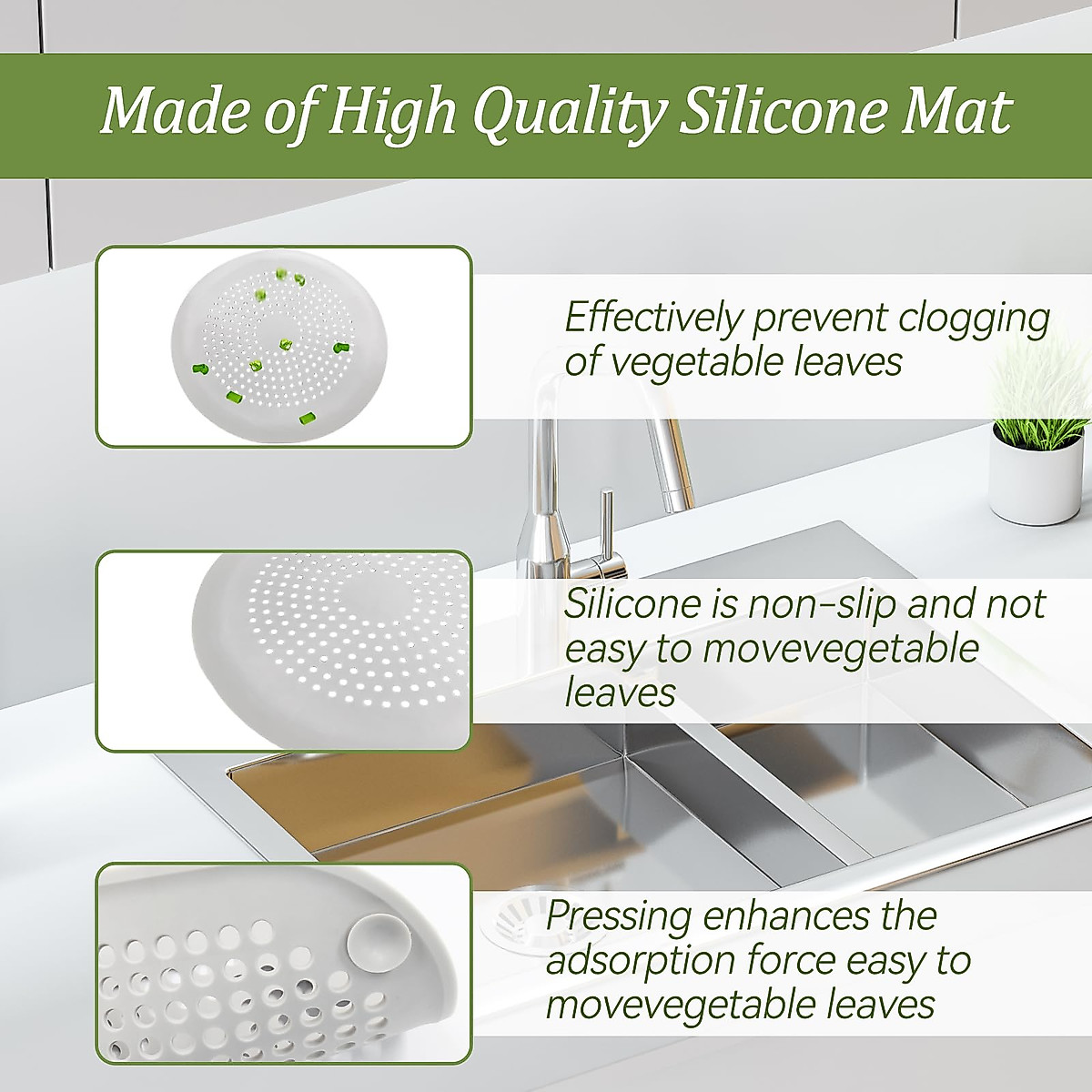 Made of High Quality Silicone Mat

Effectively prevent clogging of vegetable leaves

Silicone is non-slip and not easy to movevegetable leaves

Pressing enhances the adsorption force easy to movevegetable leaves